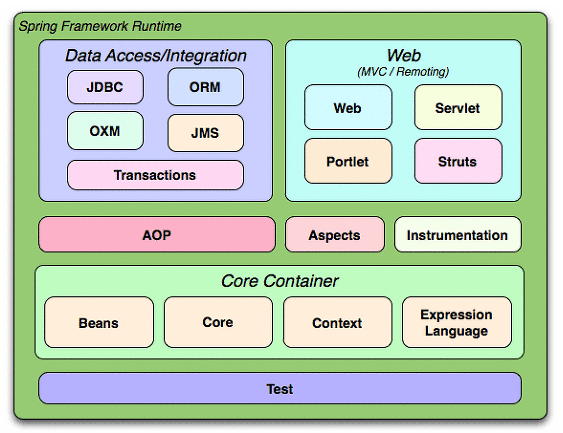 Spring Framework Runtime

Data Access/Integration

JDBC

ORM

OXM

JMS

Transactions

Web
(MVC / Remoting)

Web

Servlet

Portlet

Struts

AOP

Aspects

Instrumentation

Core Container

Beans

Core

Context

Expression Language

Test